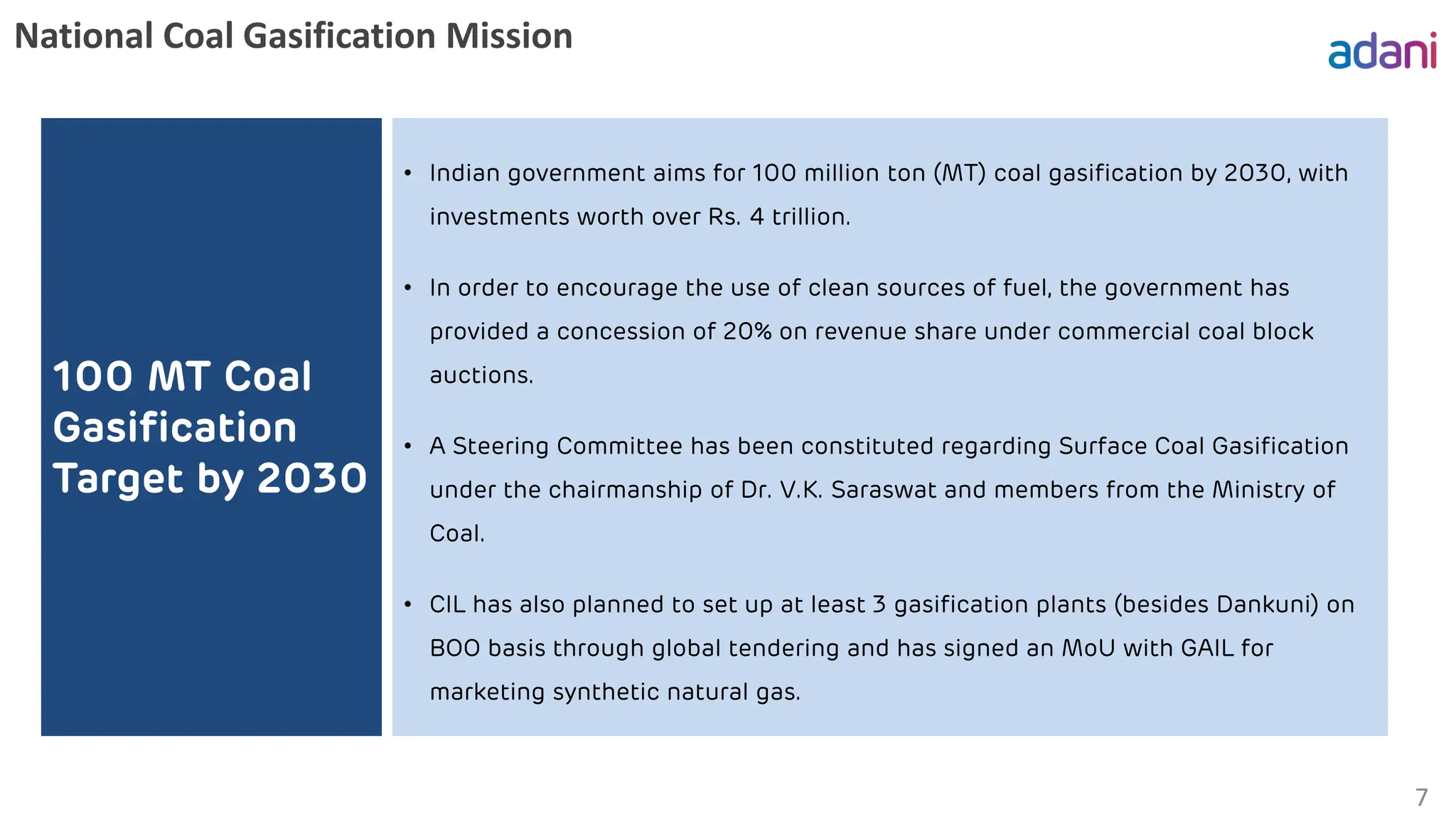 National Coal Gasification Mission

adani

100 MT Coal Gasification Target by 2030

• Indian government aims for 100 million ton (MT) coal gasification by 2030, with investments worth over Rs. 4 trillion.

• In order to encourage the use of clean sources of fuel, the government has provided a concession of 20% on revenue share under commercial coal block auctions.

• A Steering Committee has been constituted regarding Surface Coal Gasification under the chairmanship of Dr. V.K. Saraswat and members from the Ministry of Coal.

• CIL has also planned to set up at least 3 gasification plants (besides Dankuni) on BOO basis through global tendering and has signed an MoU with GAIL for marketing synthetic natural gas.

7